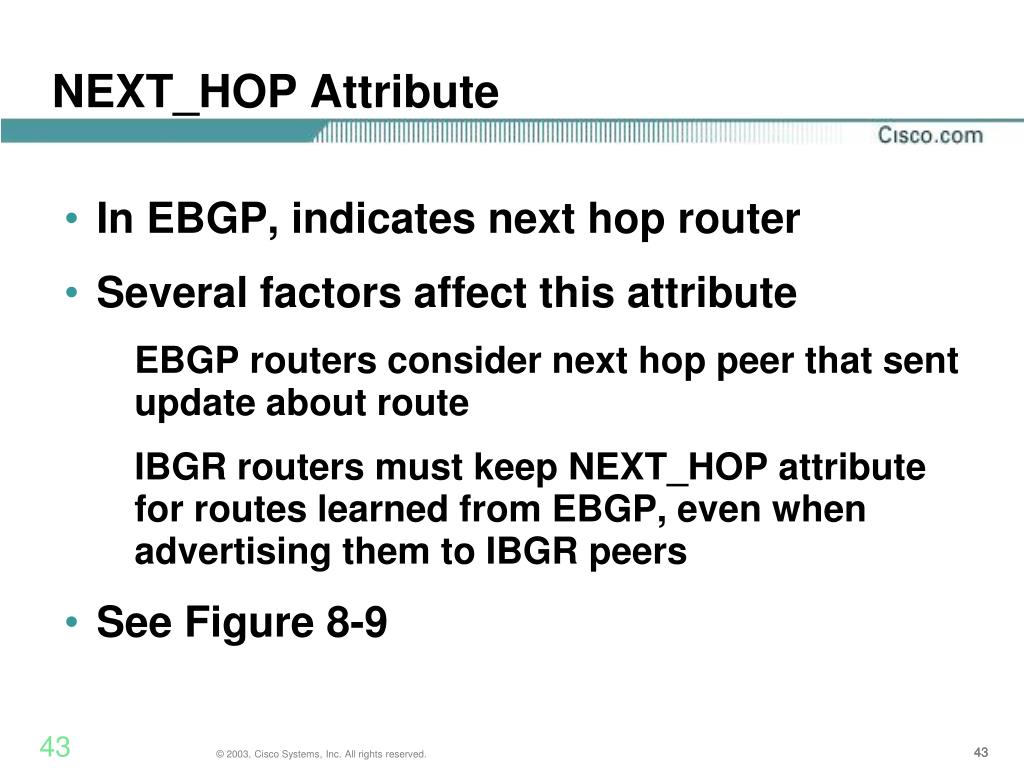 NEXT_HOP Attribute

Cisco.com

• In EBGP, indicates next hop router

• Several factors affect this attribute

EBGP routers consider next hop peer that sent update about route

IBGR routers must keep NEXT_HOP attribute for routes learned from EBGP, even when advertising them to IBGR peers

• See Figure 8-9

43

© 2003, Cisco Systems, Inc. All rights reserved.

43